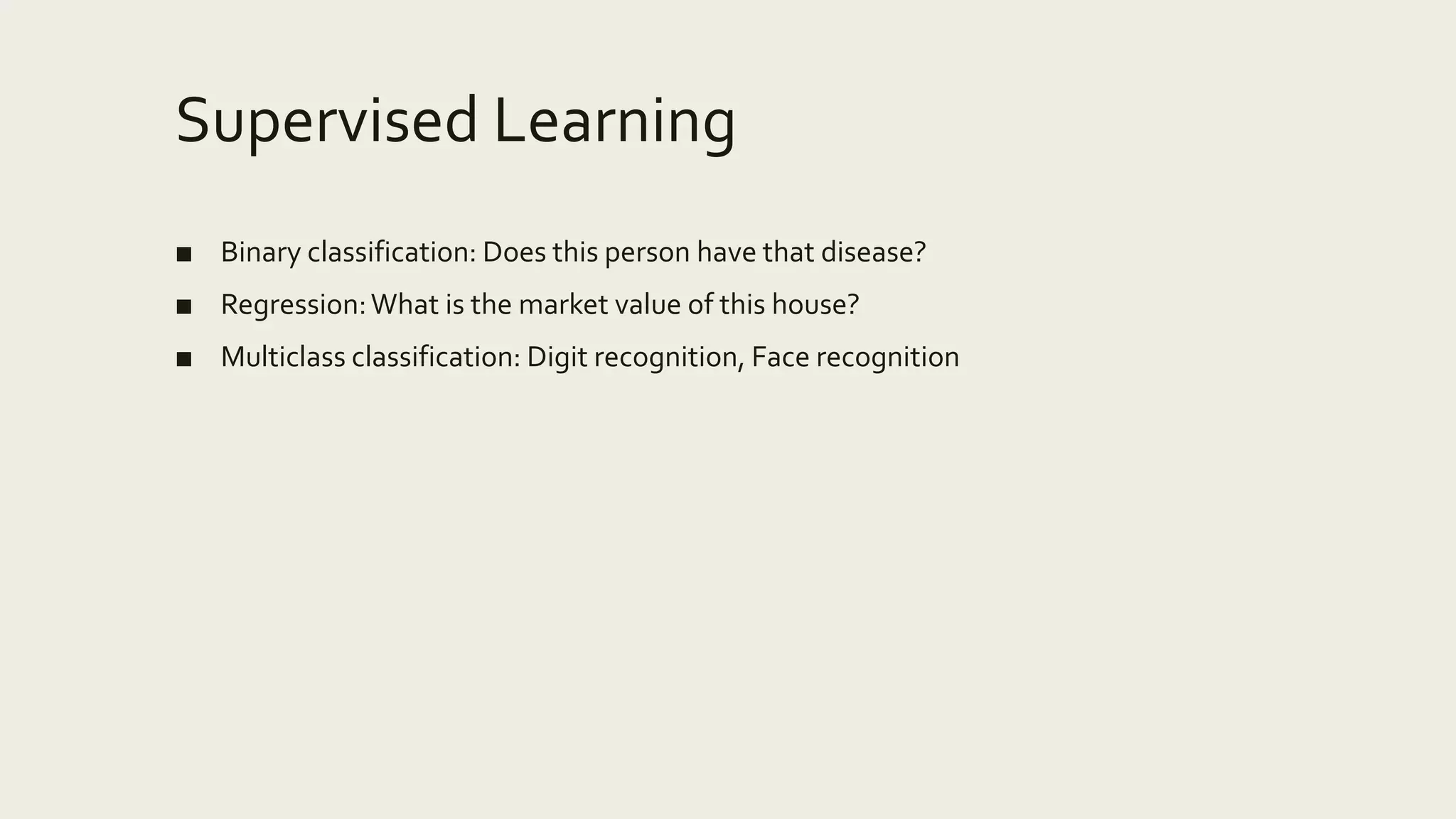 Supervised Learning

■ Binary classification: Does this person have that disease?

■ Regression: What is the market value of this house?

■ Multiclass classification: Digit recognition, Face recognition